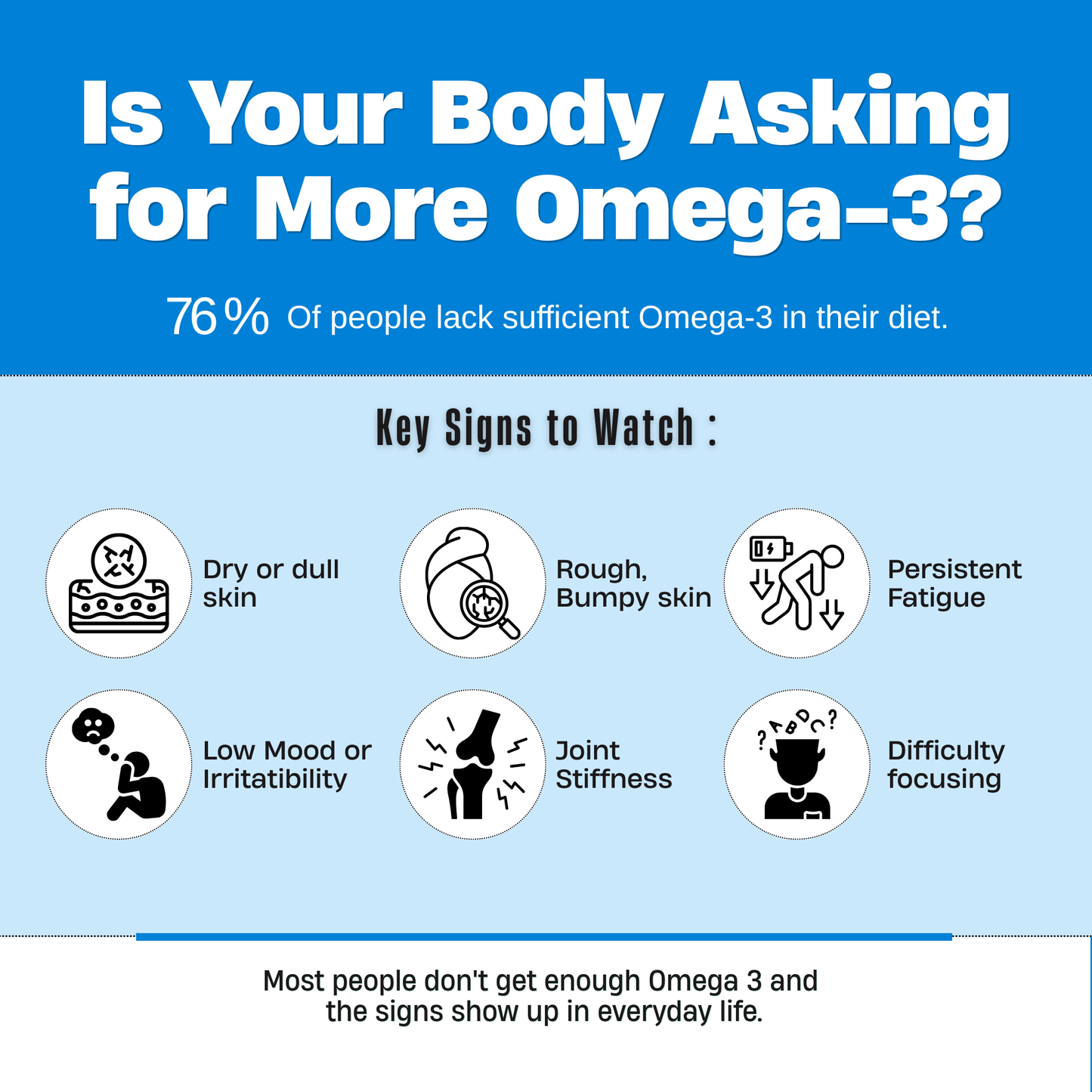 Is Your Body Asking for More Omega-3?

76 % Of people lack sufficient Omega-3 in their diet.

Key Signs to Watch :

Dry or dull skin

Rough, Bumpy skin

Persistent Fatigue

Low Mood or Irritatibility

Joint Stiffness

? A B D C ?

Difficulty focusing

Most people don't get enough Omega 3 and the signs show up in everyday life.